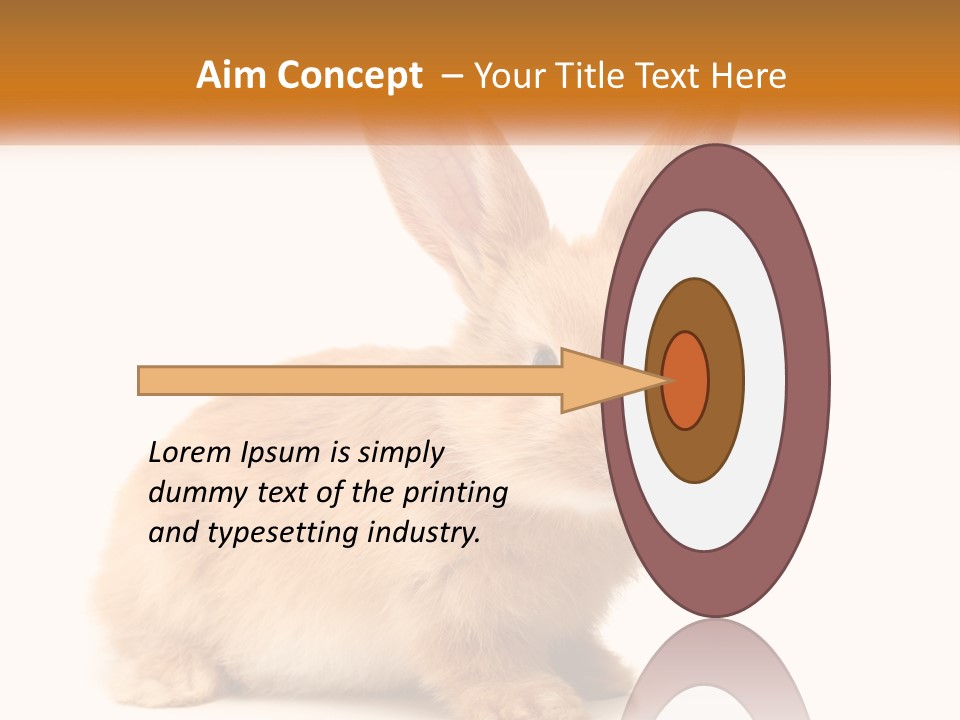 Aim Concept – Your Title Text Here

Lorem Ipsum is simply dummy text of the printing and typesetting industry.